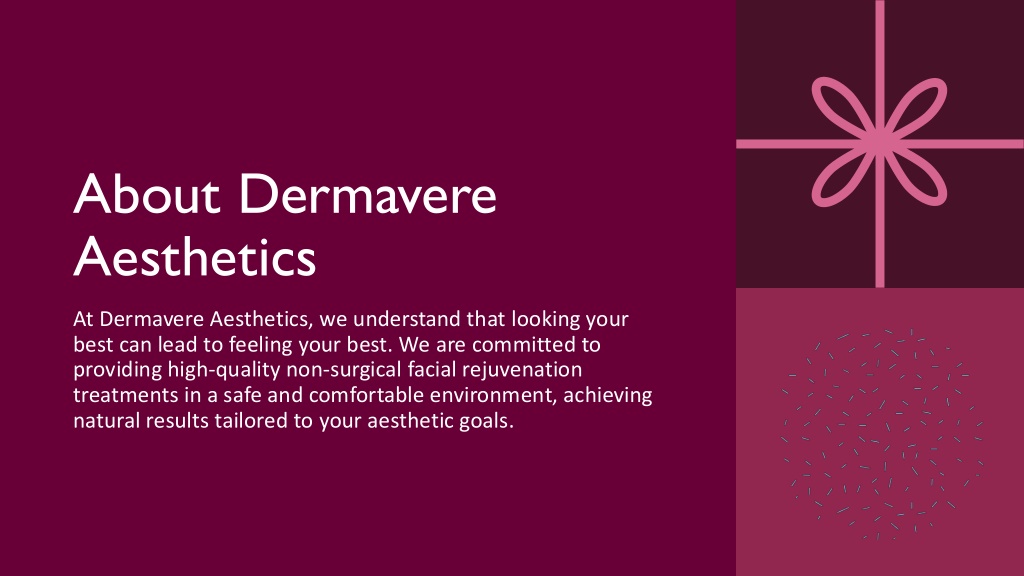 About Dermavere Aesthetics

At Dermavere Aesthetics, we understand that looking your best can lead to feeling your best. We are committed to providing high-quality non-surgical facial rejuvenation treatments in a safe and comfortable environment, achieving natural results tailored to your aesthetic goals.